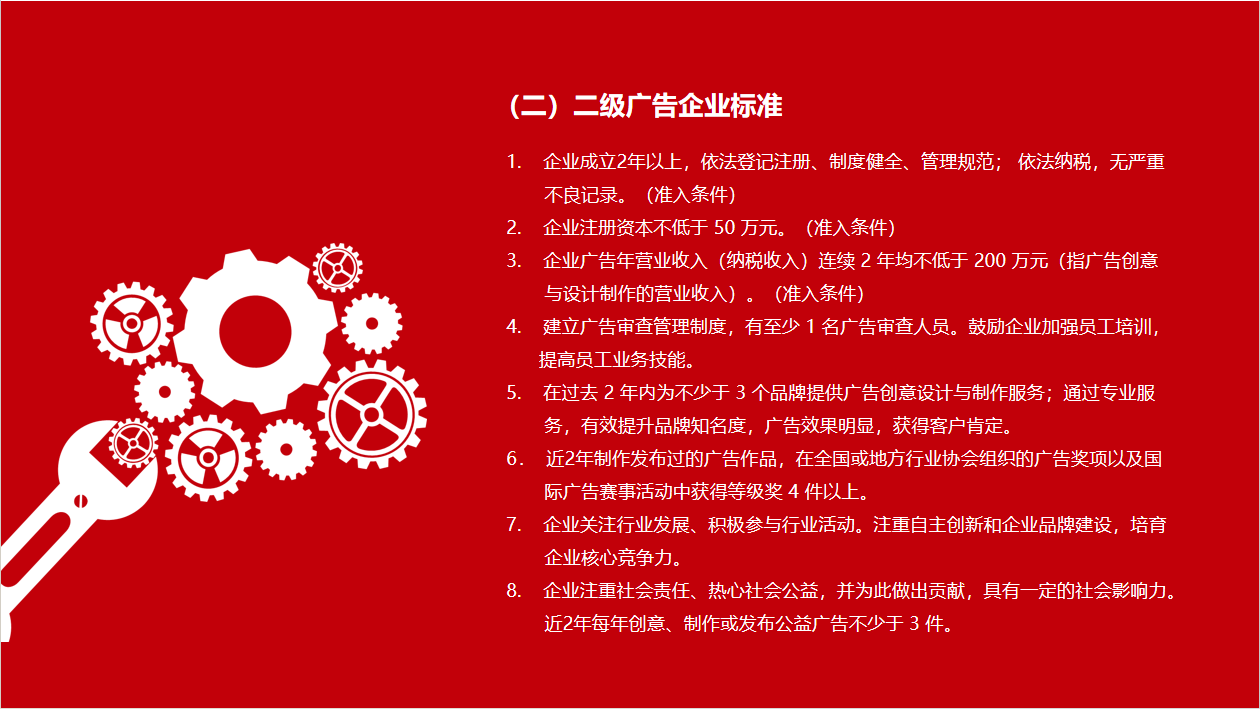 （二）二级广告企业标准

1. 企业成立2年以上，依法登记注册、制度健全、管理规范； 依法纳税，无严重不良记录。（准入条件）

2. 企业注册资本不低于 50 万元。（准入条件）

3. 企业广告年营业收入（纳税收入）连续 2 年均不低于 200 万元（指广告创意与设计制作的营业收入）。（准入条件）

4. 建立广告审查管理制度，有至少 1 名广告审查人员。鼓励企业加强员工培训，提高员工业务技能。

5. 在过去 2 年内为不少于 3 个品牌提供广告创意设计与制作服务；通过专业服务，有效提升品牌知名度，广告效果明显，获得客户肯定。

6. 近2年制作发布过的广告作品，在全国或地方行业协会组织的广告奖项以及国际广告赛事活动中获得等级奖 4 件以上。

7. 企业关注行业发展、积极参与行业活动。注重自主创新和企业品牌建设，培育企业核心竞争力。

8. 企业注重社会责任、热心社会公益，并为此做出贡献，具有一定的社会影响力。近2年每年创意、制作或发布公益广告不少于 3 件。